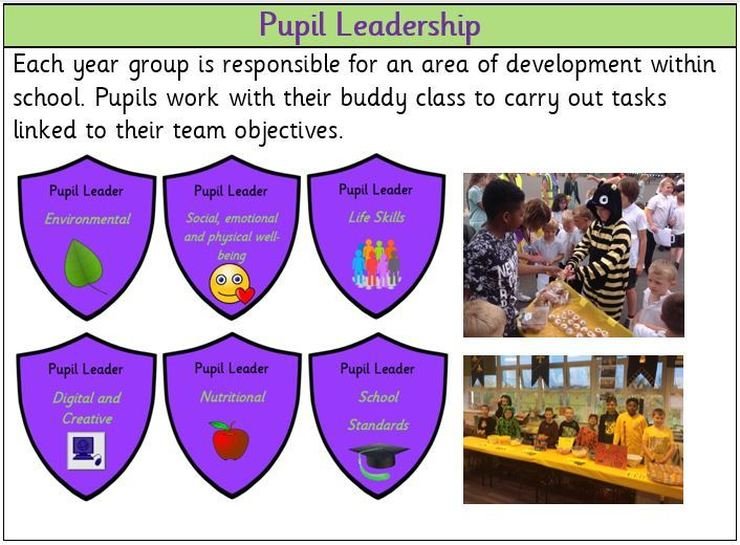 Pupil Leadership

Each year group is responsible for an area of development within school. Pupils work with their buddy class to carry out tasks linked to their team objectives.

Pupil Leader
Environmental

Pupil Leader
Social, emotional and physical well-being

Pupil Leader
Life Skills

Pupil Leader
Digital and Creative

Pupil Leader
Nutritional

Pupil Leader
School Standards